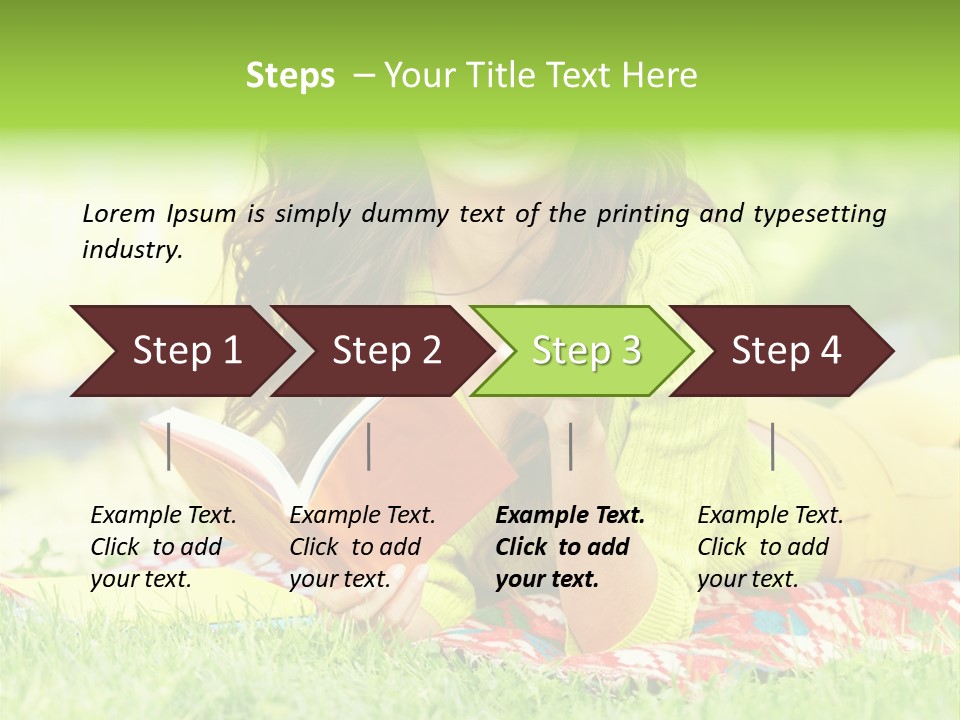 Steps – Your Title Text Here

Lorem Ipsum is simply dummy text of the printing and typesetting industry.

Step 1
Step 2
Step 3
Step 4

Example Text. Click to add your text.

Example Text. Click to add your text.

Example Text. Click to add your text.

Example Text. Click to add your text.